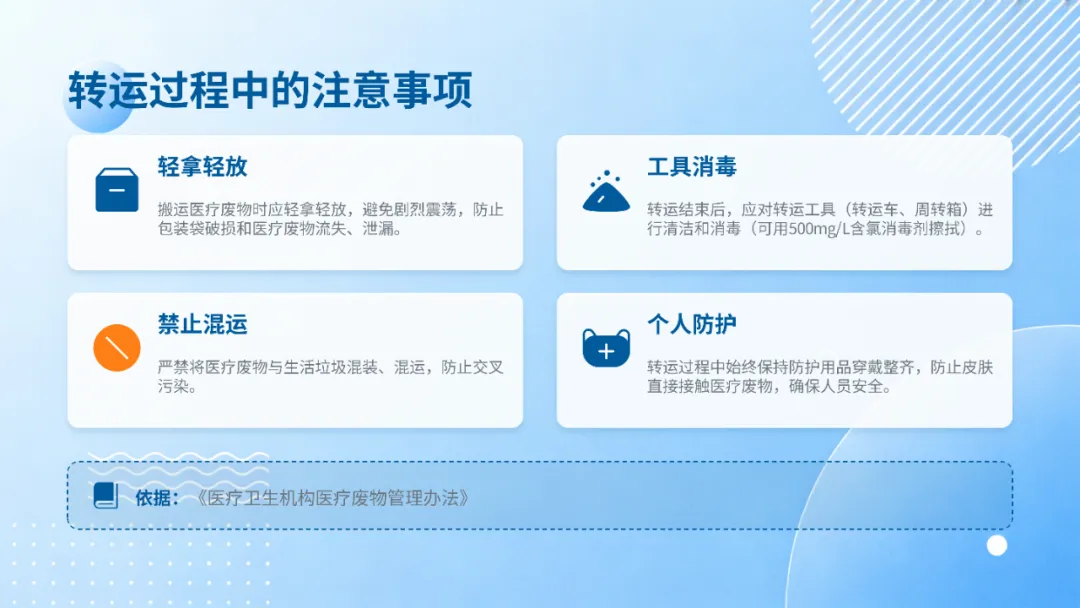 转运过程中的注意事项

轻拿轻放

搬运医疗废物时应轻拿轻放，避免剧烈震荡，防止包装袋破损和医疗废物流失、泄漏。

工具消毒

转运结束后，应对转运工具（转运车、周转箱）进行清洁和消毒（可用500mg/L含氯消毒剂擦拭）。

禁止混运

严禁将医疗废物与生活垃圾混装、混运，防止交叉污染。

个人防护

转运过程中始终保持防护用品穿戴整齐，防止皮肤直接接触医疗废物，确保人员安全。

依据：《医疗卫生机构医疗废物管理办法》